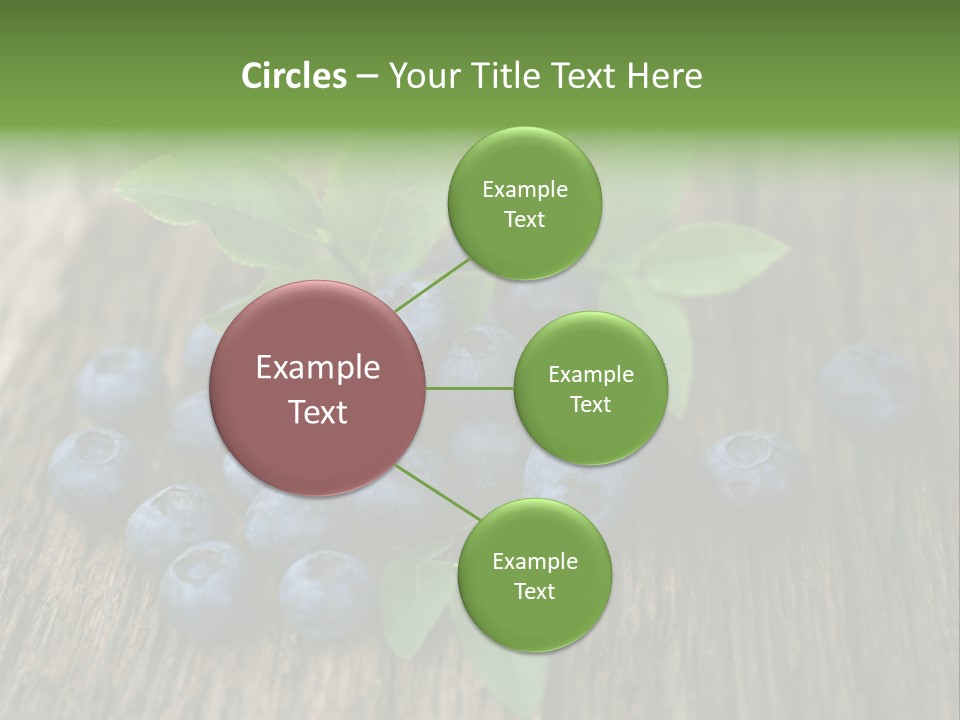 Circles – Your Title Text Here

Example Text

Example Text

Example Text

Example Text